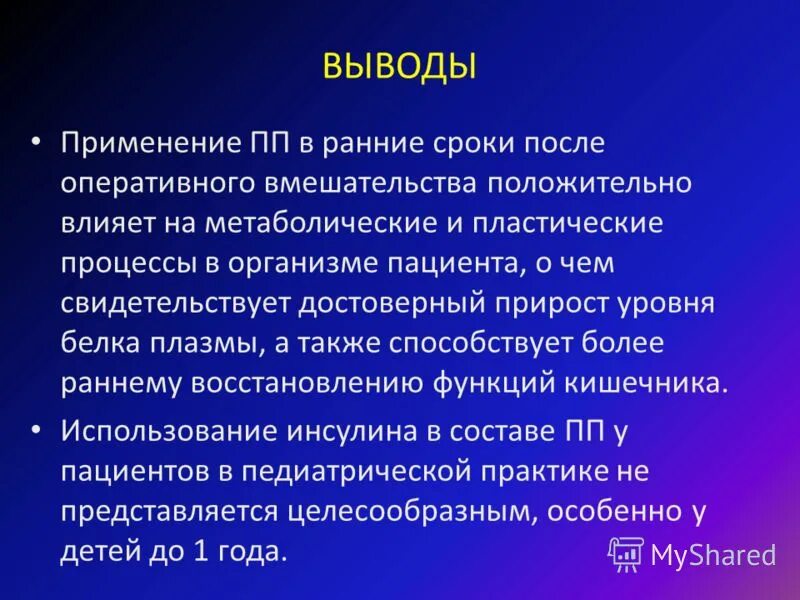 ВЫВОДЫ

• Применение ПП в ранние сроки после оперативного вмешательства положительно влияет на метаболические и пластические процессы в организме пациента, о чем свидетельствует достоверный прирост уровня белка плазмы, а также способствует более раннему восстановлению функций кишечника.

• Использование инсулина в составе ПП у пациентов в педиатрической практике не представляется целесообразным, особенно у детей до 1 года.

MyShared